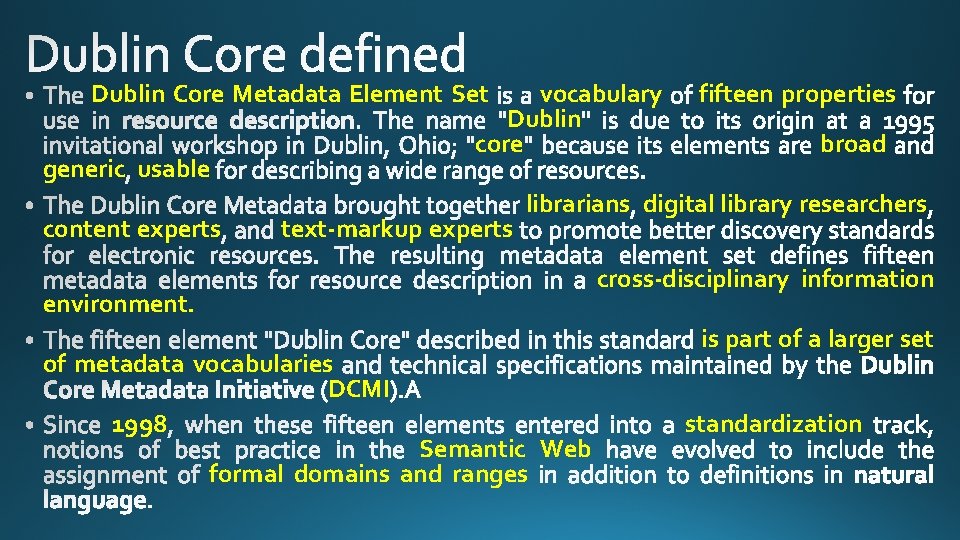 Dublin Core defined

• The Dublin Core Metadata Element Set is a vocabulary of fifteen properties for use in resource description. The name "Dublin" is due to its origin at a 1995 invitational workshop in Dublin, Ohio; "core" because its elements are broad and generic, usable for describing a wide range of resources.

• The Dublin Core Metadata brought together librarians, digital library researchers, content experts, and text-markup experts to promote better discovery standards for electronic resources. The resulting metadata element set defines fifteen metadata elements for resource description in a cross-disciplinary information environment.

• The fifteen element "Dublin Core" described in this standard is part of a larger set of metadata vocabularies and technical specifications maintained by the Dublin Core Metadata Initiative (DCMI).A

• Since 1998, when these fifteen elements entered into a standardization track, notions of best practice in the Semantic Web have evolved to include the assignment of formal domains and ranges in addition to definitions in natural language.